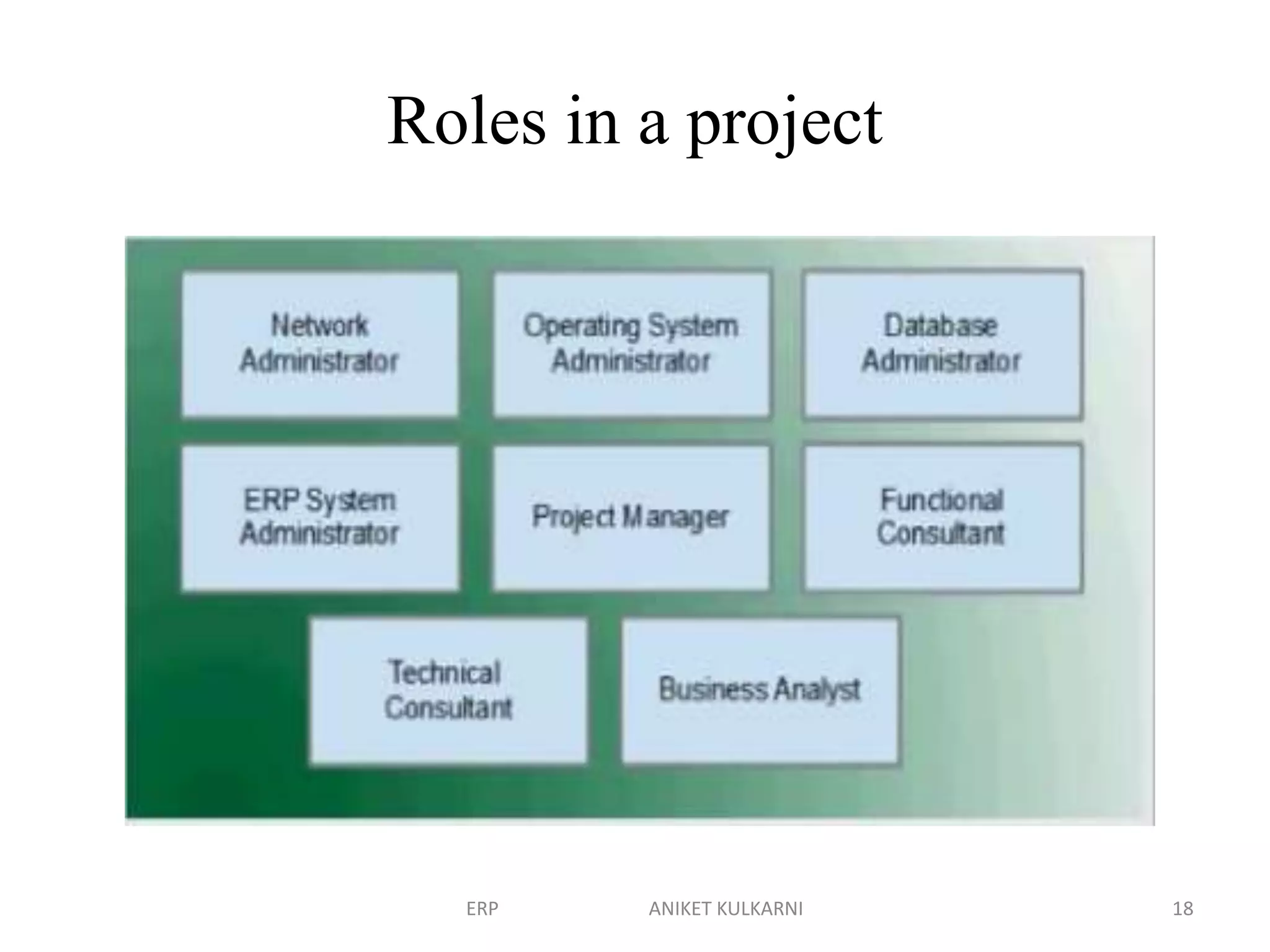 Roles in a project

Network Administrator

Operating System Administrator

Database Administrator

ERP System Administrator

Project Manager

Functional Consultant

Technical Consultant

Business Analyst

ERP

ANIKET KULKARNI

18